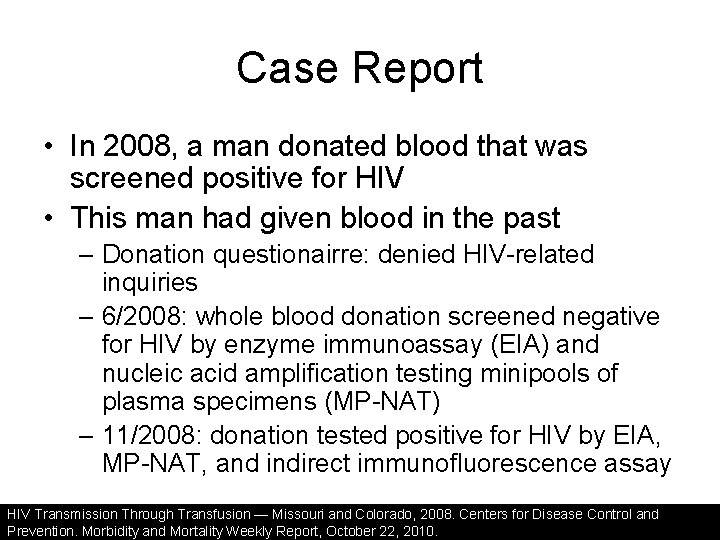 Case Report

• In 2008, a man donated blood that was screened positive for HIV

• This man had given blood in the past

– Donation questionairre: denied HIV-related inquiries

– 6/2008: whole blood donation screened negative for HIV by enzyme immunoassay (EIA) and nucleic acid amplification testing minipools of plasma specimens (MP-NAT)

– 11/2008: donation tested positive for HIV by EIA, MP-NAT, and indirect immunofluorescence assay

HIV Transmission Through Transfusion — Missouri and Colorado, 2008. Centers for Disease Control and Prevention. Morbidity and Mortality Weekly Report, October 22, 2010.